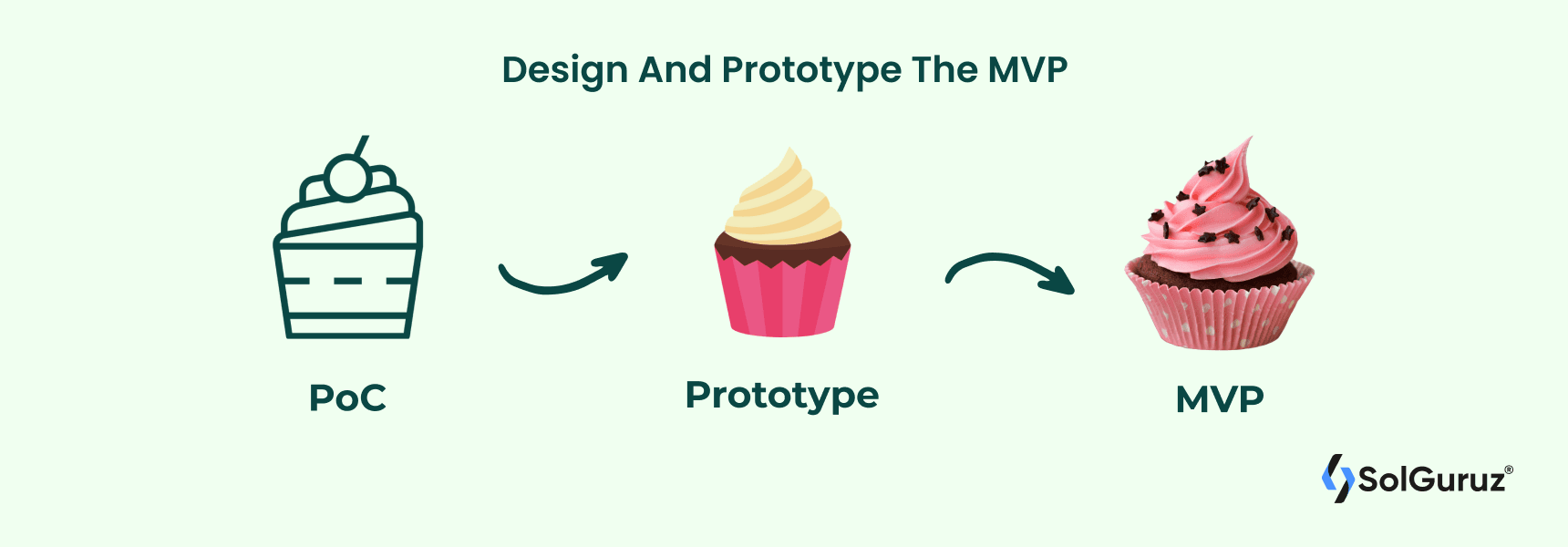 Design And Prototype The MVP

PoC

Prototype

MVP

SolGuruz®